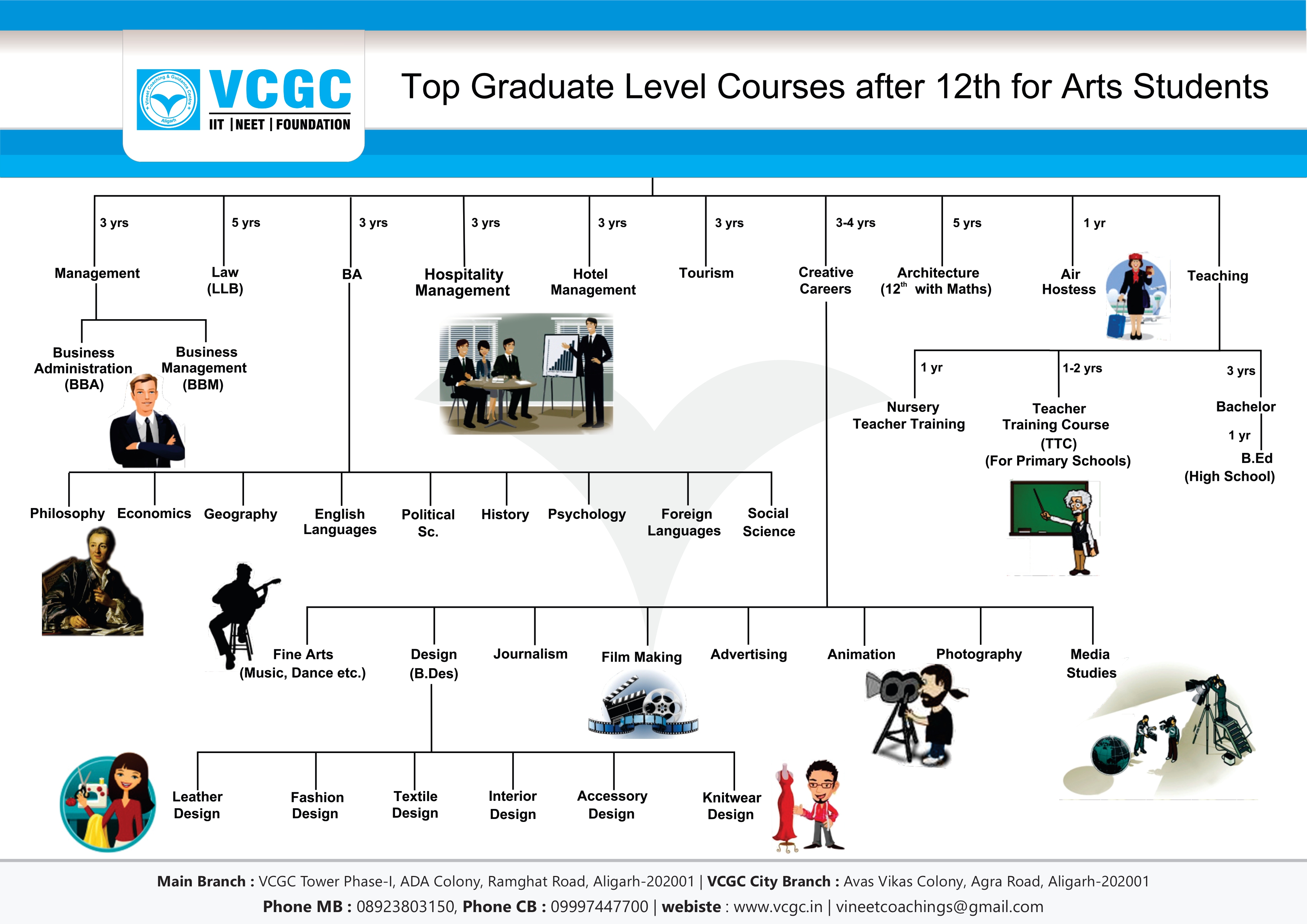 Vineet Coaching & Guidance Centre Aligarh

VCGC
IIT | NEET | FOUNDATION

Top Graduate Level Courses after 12th for Arts Students

3 yrs
Management

Business Administration (BBA)

Business Management (BBM)

5 yrs
Law (LLB)

3 yrs
BA

Philosophy

Economics

Geography

English Languages

Political Sc.

History

Psychology

Foreign Languages

Social Science

3 yrs
Hospitality Management

3 yrs
Hotel Management

3 yrs
Tourism

3-4 yrs
Creative Careers

Fine Arts (Music, Dance etc.)

Design (B.Des)

Leather Design

Fashion Design

Textile Design

Interior Design

Accessory Design

Knitwear Design

Journalism

Film Making

Advertising

Animation

Photography

Media Studies

5 yrs
Architecture ($12^{th}$ with Maths)

1 yr
Air Hostess

Teaching

1 yr
Nursery Teacher Training

1-2 yrs
Teacher Training Course (TTC) (For Primary Schools)

3 yrs
Bachelor

1 yr
B.Ed (High School)

Main Branch : VCGC Tower Phase-I, ADA Colony, Ramghat Road, Aligarh-202001 | VCGC City Branch : Avas Vikas Colony, Agra Road, Aligarh-202001
Phone MB : 08923803150, Phone CB : 09997447700 | webiste : www.vcgc.in | vineetcoachings@gmail.com